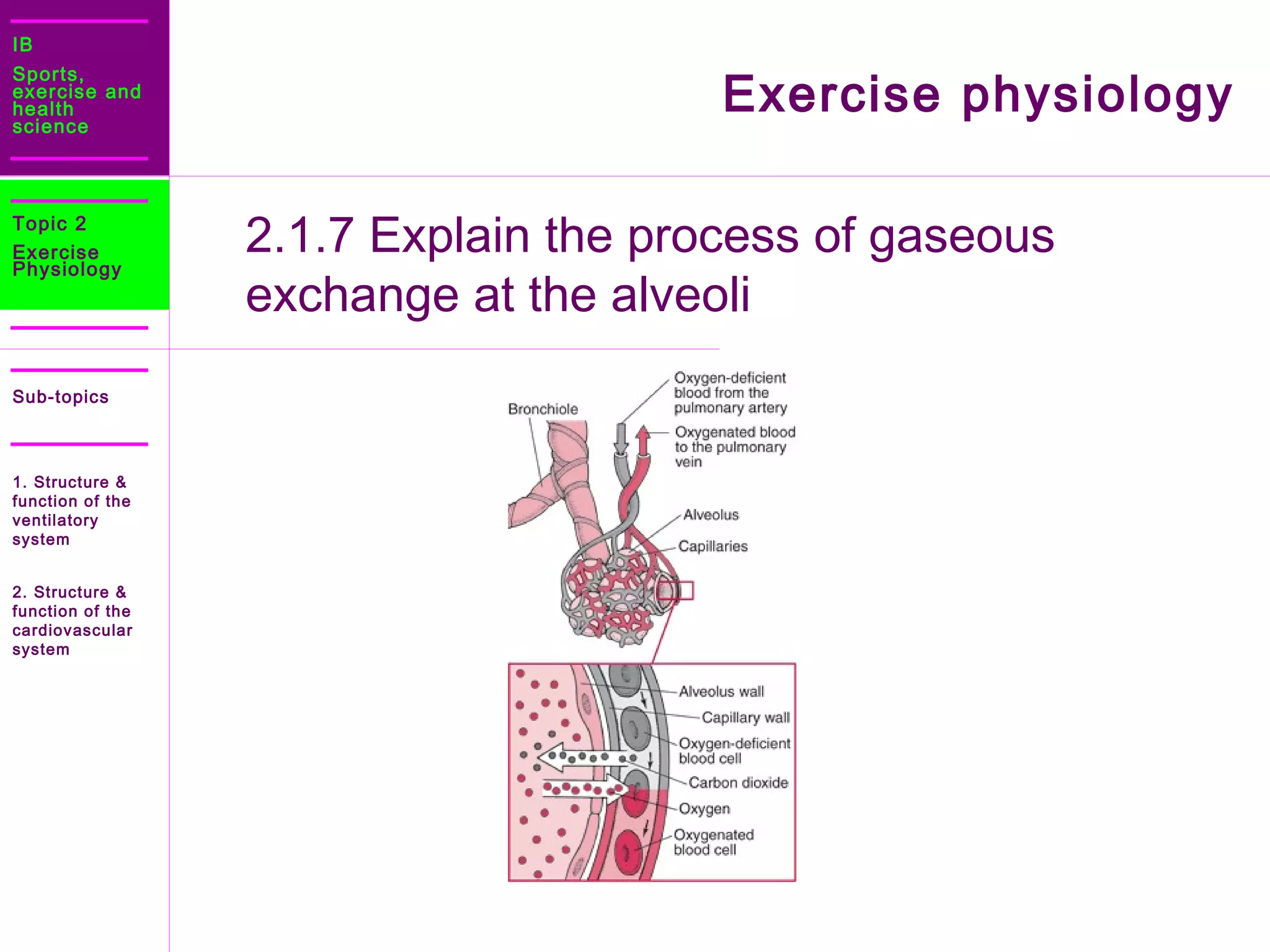 IB

Sports, exercise and health science

Exercise physiology

Topic 2

Exercise Physiology

2.1.7 Explain the process of gaseous exchange at the alveoli

Sub-topics

1. Structure & function of the ventilatory system

2. Structure & function of the cardiovascular system

Bronchiole

Oxygen-deficient blood from the pulmonary artery

Oxygenated blood to the pulmonary vein

Alveolus

Capillaries

Alveolus wall

Capillary wall

Oxygen-deficient blood cell

Carbon dioxide

Oxygen

Oxygenated blood cell